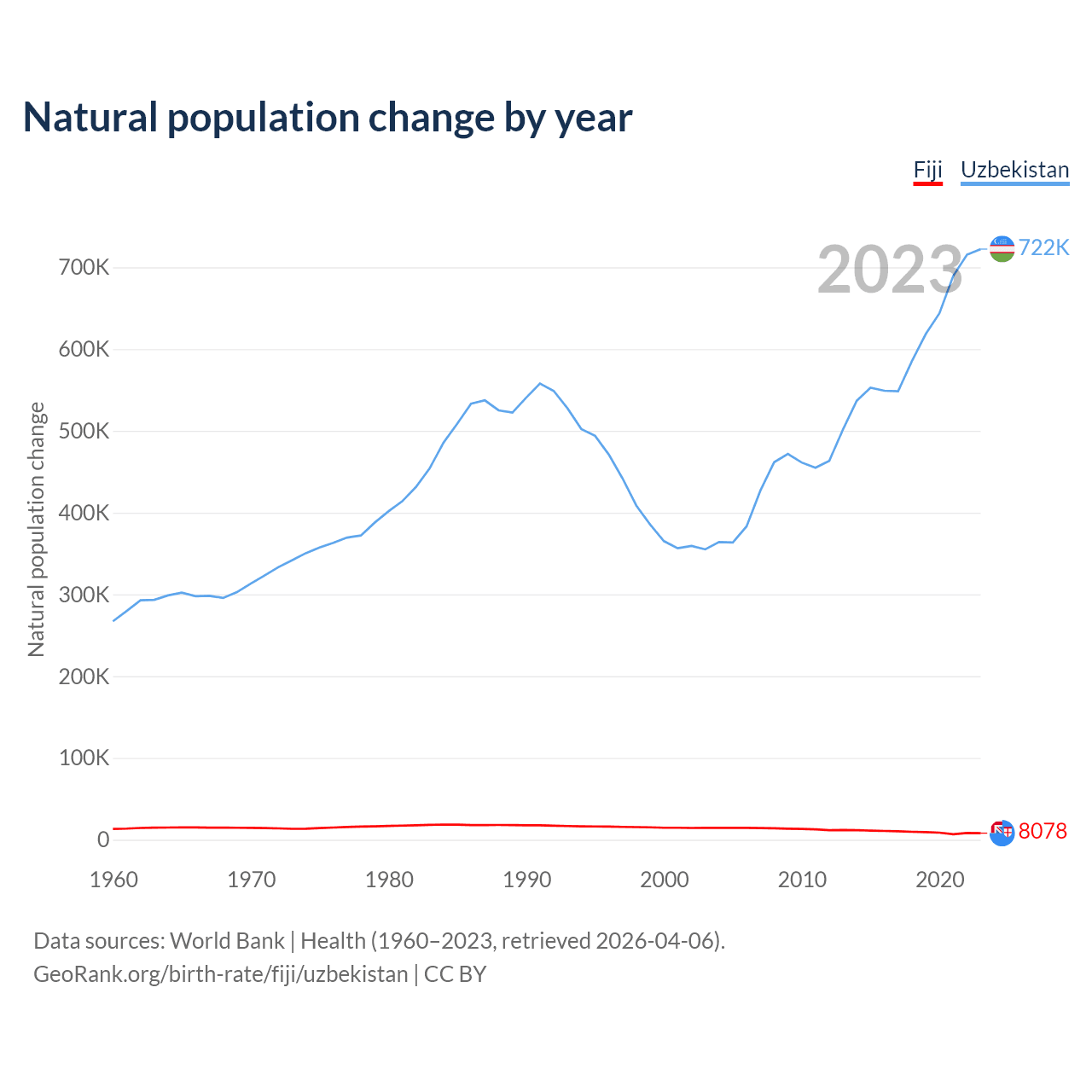 Natural population change by year

Fiji Uzbekistan

2023

722K

8078

Natural population change

700K
600K
500K
400K
300K
200K
100K
0

1960 1970 1980 1990 2000 2010 2020

Data sources: World Bank | Health (1960–2023, retrieved 2026-04-06).
GeoRank.org/birth-rate/fiji/uzbekistan | CC BY